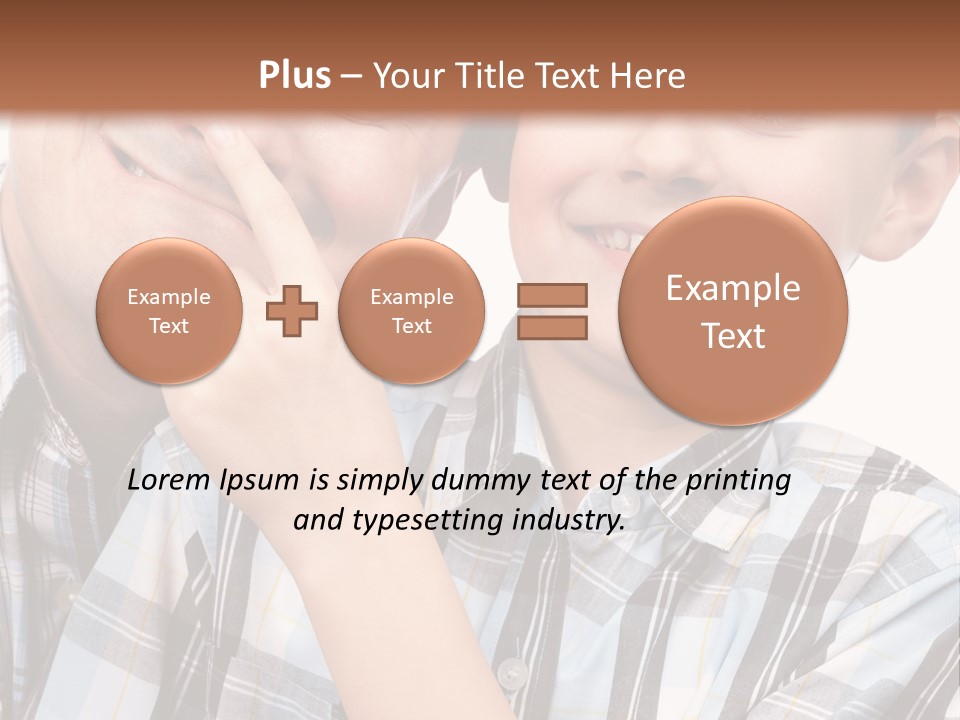 Plus – Your Title Text Here

Example Text

Example Text

Example Text

Lorem Ipsum is simply dummy text of the printing and typesetting industry.